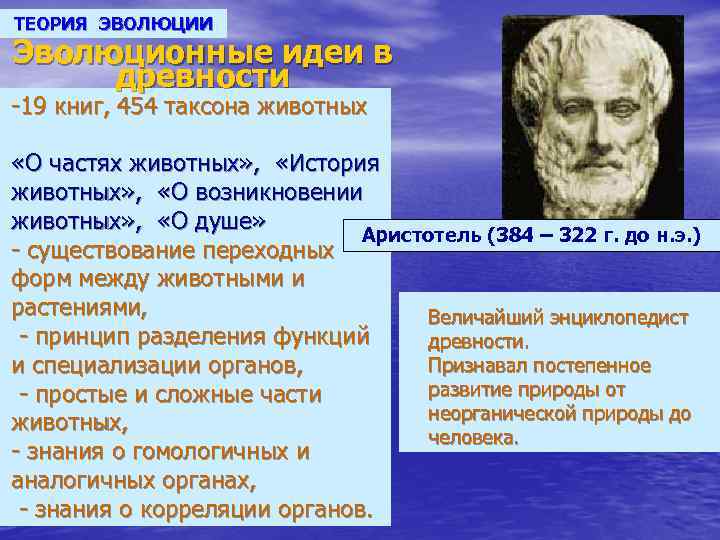 ТЕОРИЯ ЭВОЛЮЦИИ

Эволюционные идеи в древности

-19 книг, 454 таксона животных

«О частях животных», «История животных», «О возникновении животных», «О душе»
- существование переходных форм между животными и растениями,
- принцип разделения функций и специализации органов,
- простые и сложные части животных,
- знания о гомологичных и аналогичных органах,
- знания о корреляции органов.

Аристотель (384 – 322 г. до н.э.)

Величайший энциклопедист древности.
Признавал постепенное развитие природы от неорганической природы до человека.